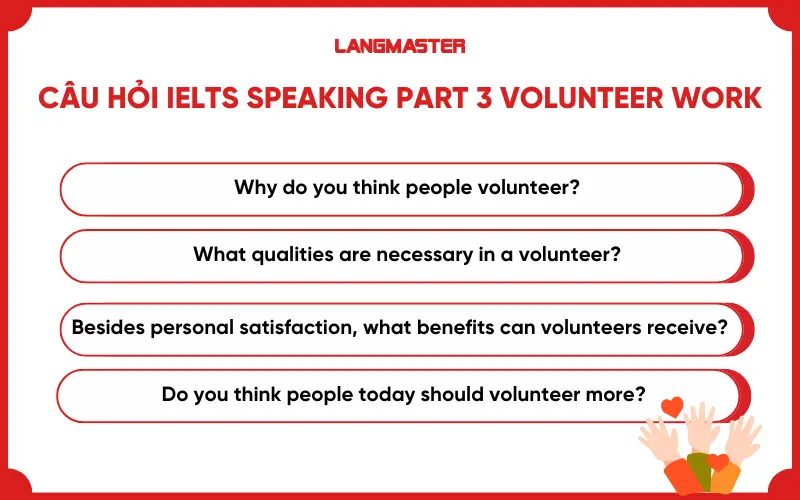 LANGMASTER

CÂU HỎI IELTS SPEAKING PART 3 VOLUNTEER WORK

Why do you think people volunteer?

What qualities are necessary in a volunteer?

Besides personal satisfaction, what benefits can volunteers receive?

Do you think people today should volunteer more?